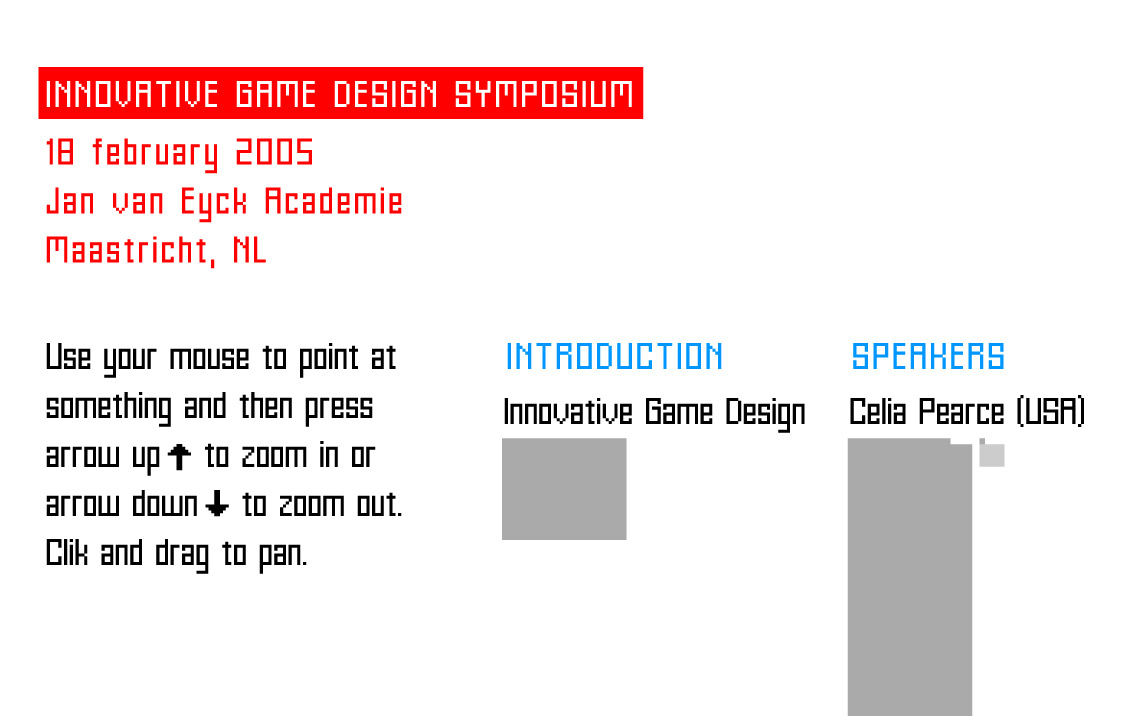 INNOVATIVE GAME DESIGN SYMPOSIUM

18 february 2005
Jan van Eyck Academie
Maastricht, NL

Use your mouse to point at something and then press arrow up ↑ to zoom in or arrow down ↓ to zoom out. Clik and drag to pan.

INTRODUCTION

Innovative Game Design

SPEAKERS

Celia Pearce (USA)